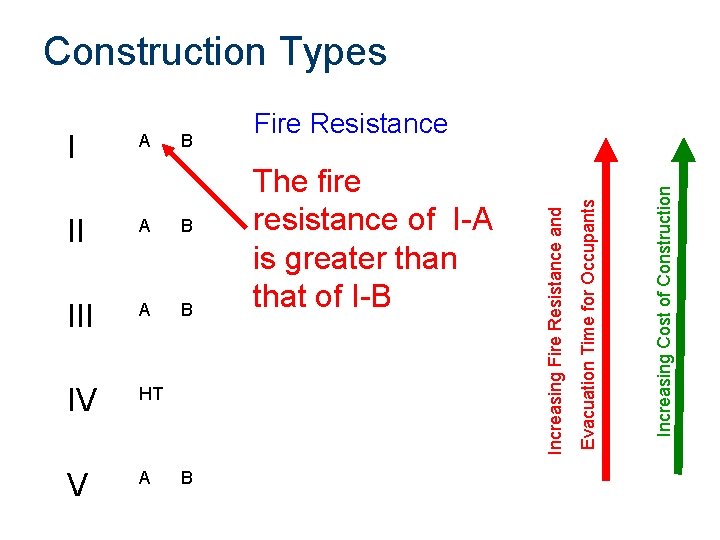 Construction Types

I A B

II A B

III A B

IV HT

V A B

Fire Resistance

The fire resistance of I-A is greater than that of I-B

Increasing Fire Resistance and Evacuation Time for Occupants

Increasing Cost of Construction